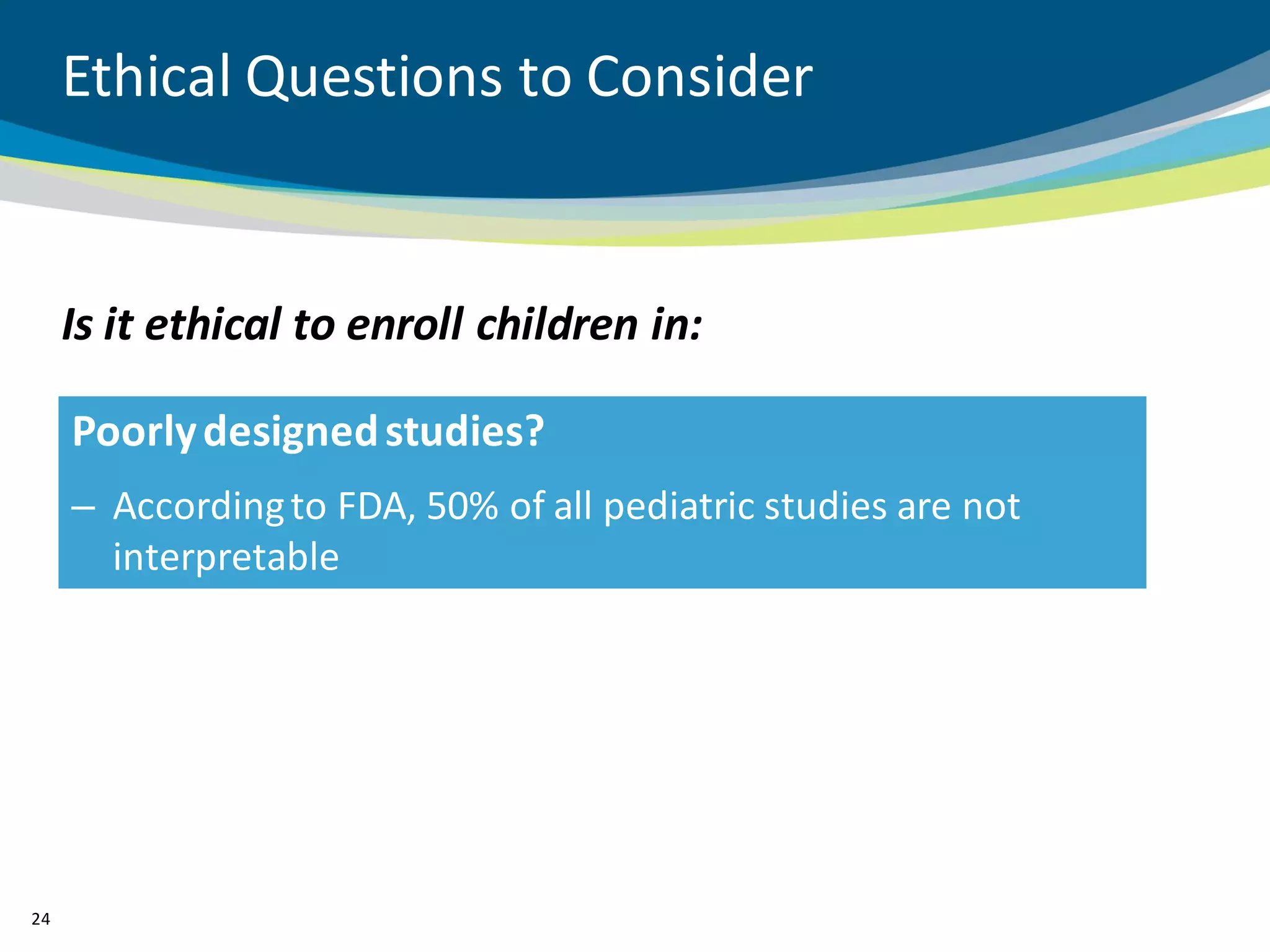 Ethical Questions to Consider

Is it ethical to enroll children in:

Poorly designed studies?

– According to FDA, 50% of all pediatric studies are not interpretable

24